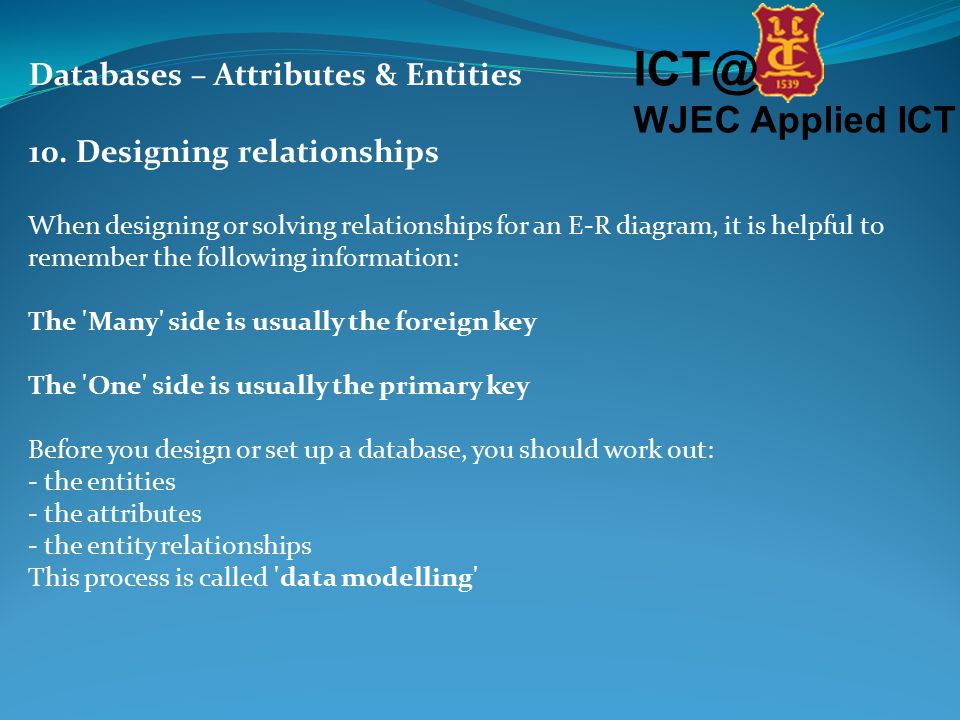 Databases – Attributes & Entities

ICT@

1539

WJEC Applied ICT

10. Designing relationships

When designing or solving relationships for an E-R diagram, it is helpful to remember the following information:

The 'Many' side is usually the foreign key

The 'One' side is usually the primary key

Before you design or set up a database, you should work out:
- the entities
- the attributes
- the entity relationships
This process is called 'data modelling'